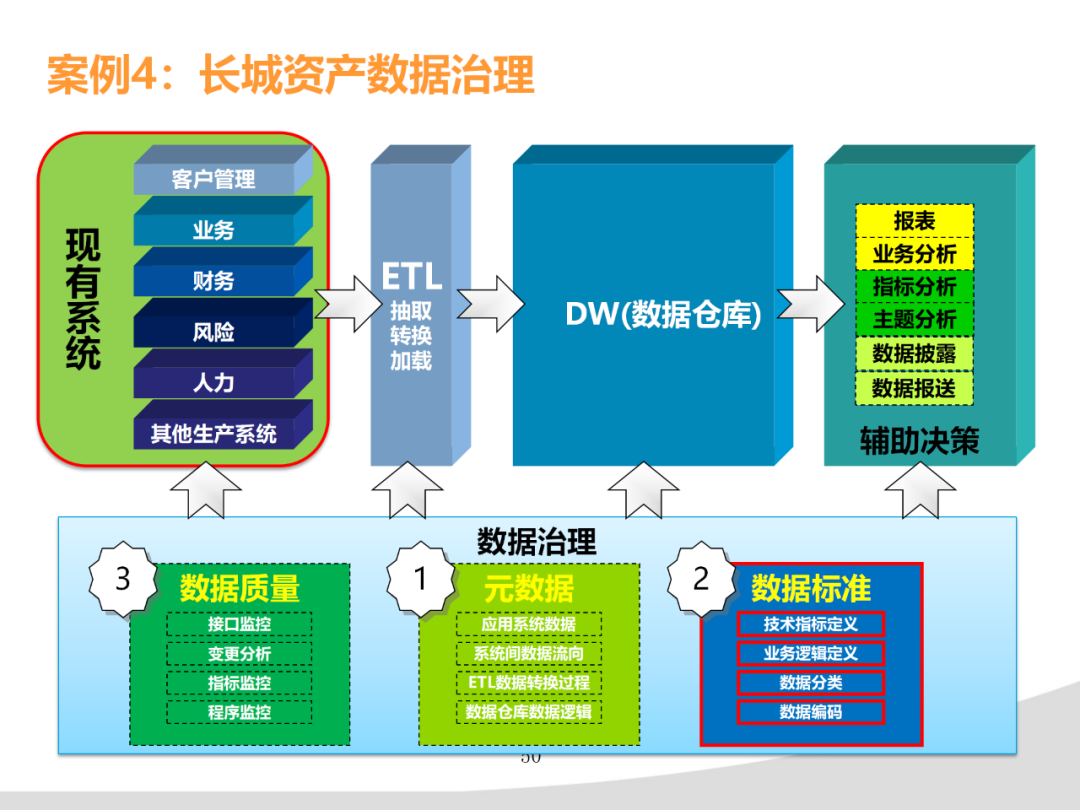 案例4：长城资产数据治理

现有系统

客户管理
业务
财务
风险
人力
其他生产系统

ETL
抽取
转换
加载

DW(数据仓库)

报表
业务分析
指标分析
主题分析
数据披露
数据报送
辅助决策

数据治理

3
数据质量
接口监控
变更分析
指标监控
程序监控

1
元数据
应用系统数据
系统间数据流向
ETL数据转换过程
数据仓库数据逻辑

2
数据标准
技术指标定义
业务逻辑定义
数据分类
数据编码

50